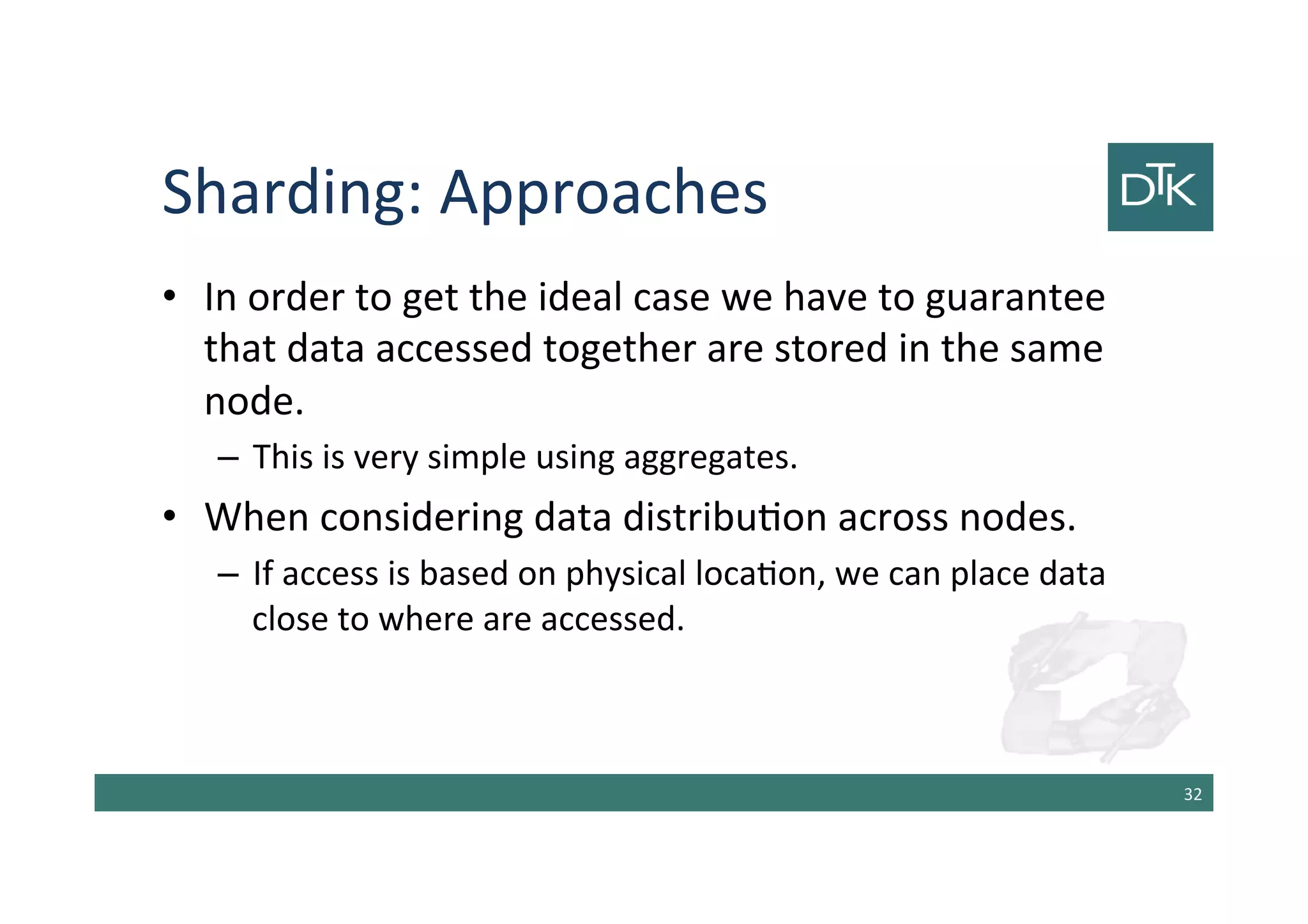 Sharding: Approaches

DTK

• In order to get the ideal case we have to guarantee that data accessed together are stored in the same node.

– This is very simple using aggregates.

• When considering data distribution across nodes.

– If access is based on physical location, we can place data close to where are accessed.

32